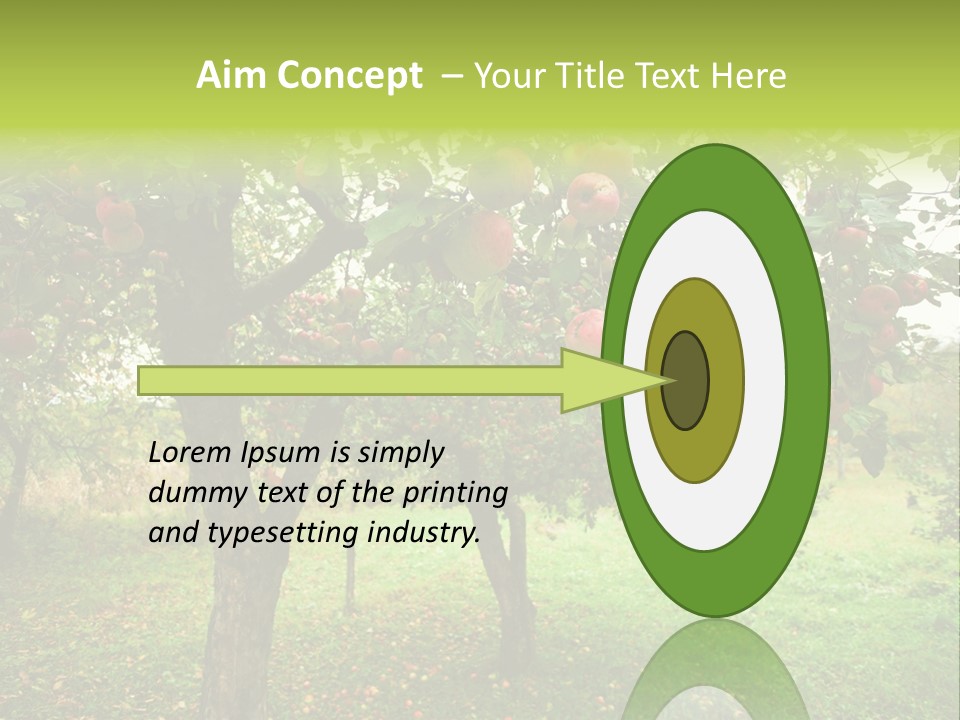 Aim Concept – Your Title Text Here

Lorem Ipsum is simply dummy text of the printing and typesetting industry.